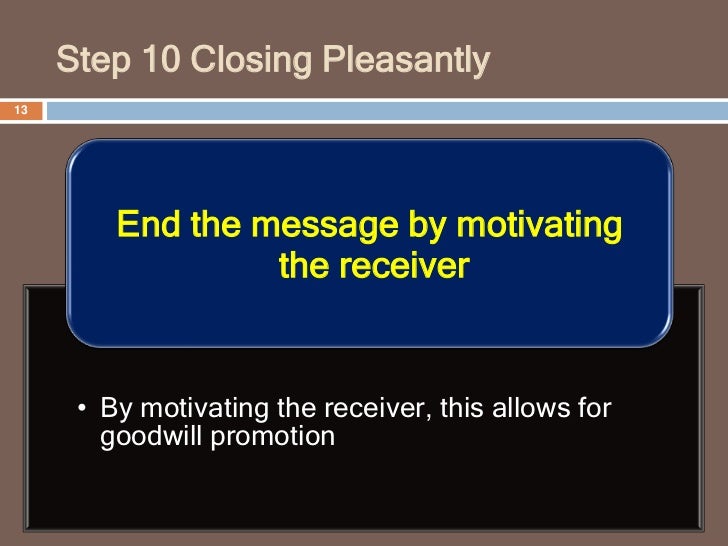 Step 10 Closing Pleasantly

13

End the message by motivating the receiver

• By motivating the receiver, this allows for goodwill promotion